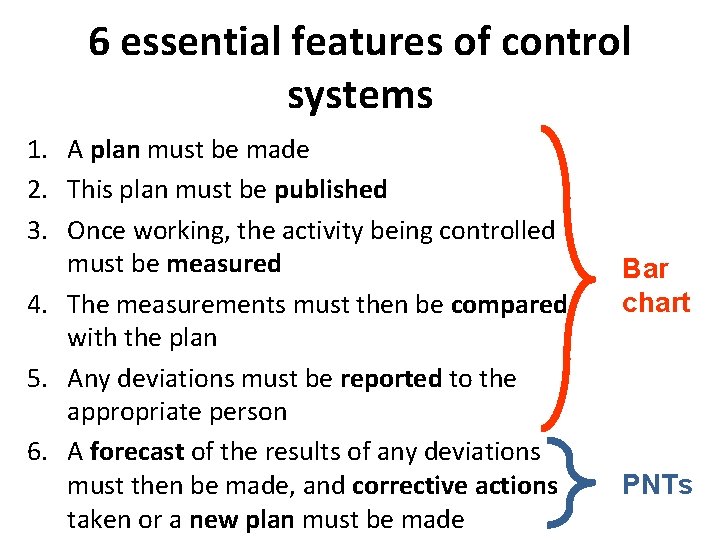 6 essential features of control systems

1. A plan must be made
2. This plan must be published
3. Once working, the activity being controlled must be measured
4. The measurements must then be compared with the plan
5. Any deviations must be reported to the appropriate person
6. A forecast of the results of any deviations must then be made, and corrective actions taken or a new plan must be made

Bar chart

PNTs